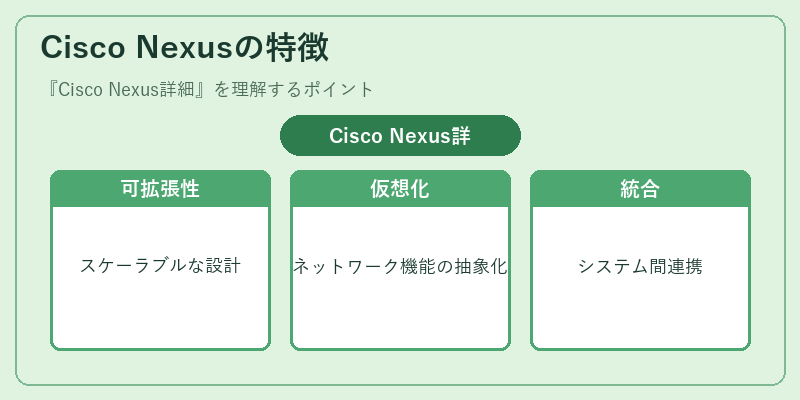 Cisco Nexusの特徴

『Cisco Nexus詳細』を理解するポイント

Cisco Nexus詳

可拡張性

スケーラブルな設計

仮想化

ネットワーク機能の抽象化

統合

システム間連携